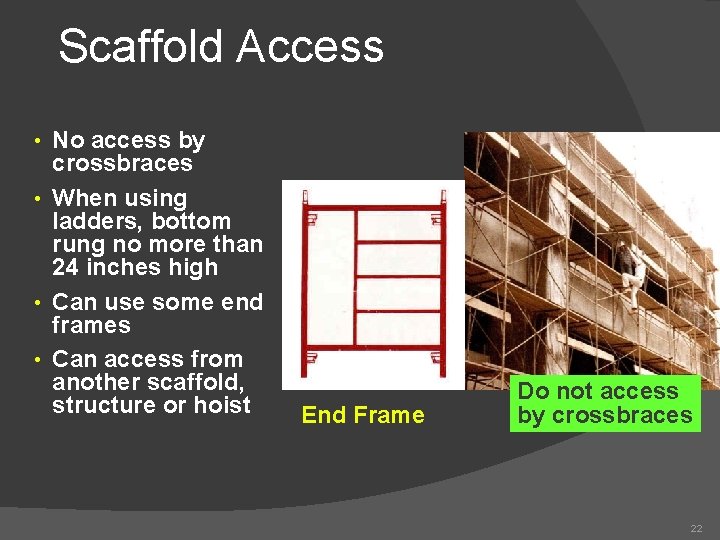 Scaffold Access

• No access by crossbraces
• When using ladders, bottom rung no more than 24 inches high
• Can use some end frames
• Can access from another scaffold, structure or hoist

End Frame

Do not access by crossbraces

22